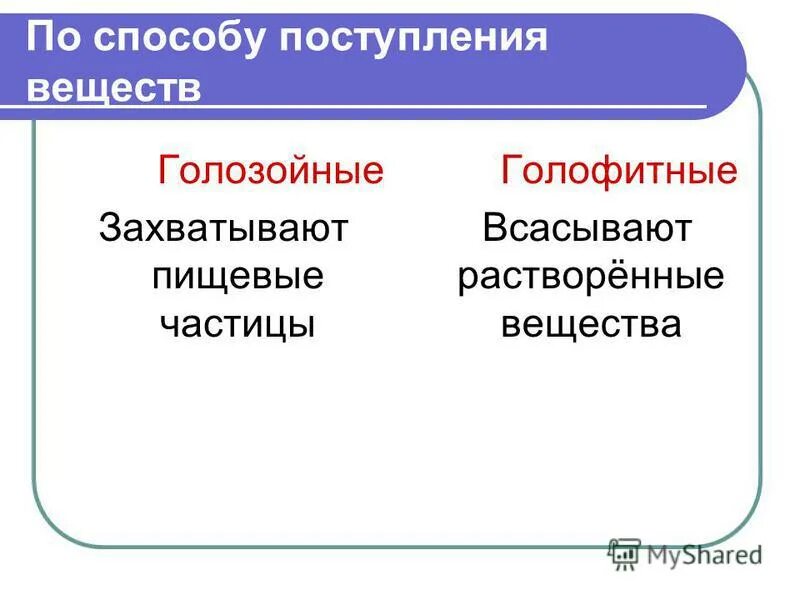 По способу поступления веществ

Голозойные

Захватывают пищевые частицы

Голофитные

Всасывают растворённые вещества

MyShared